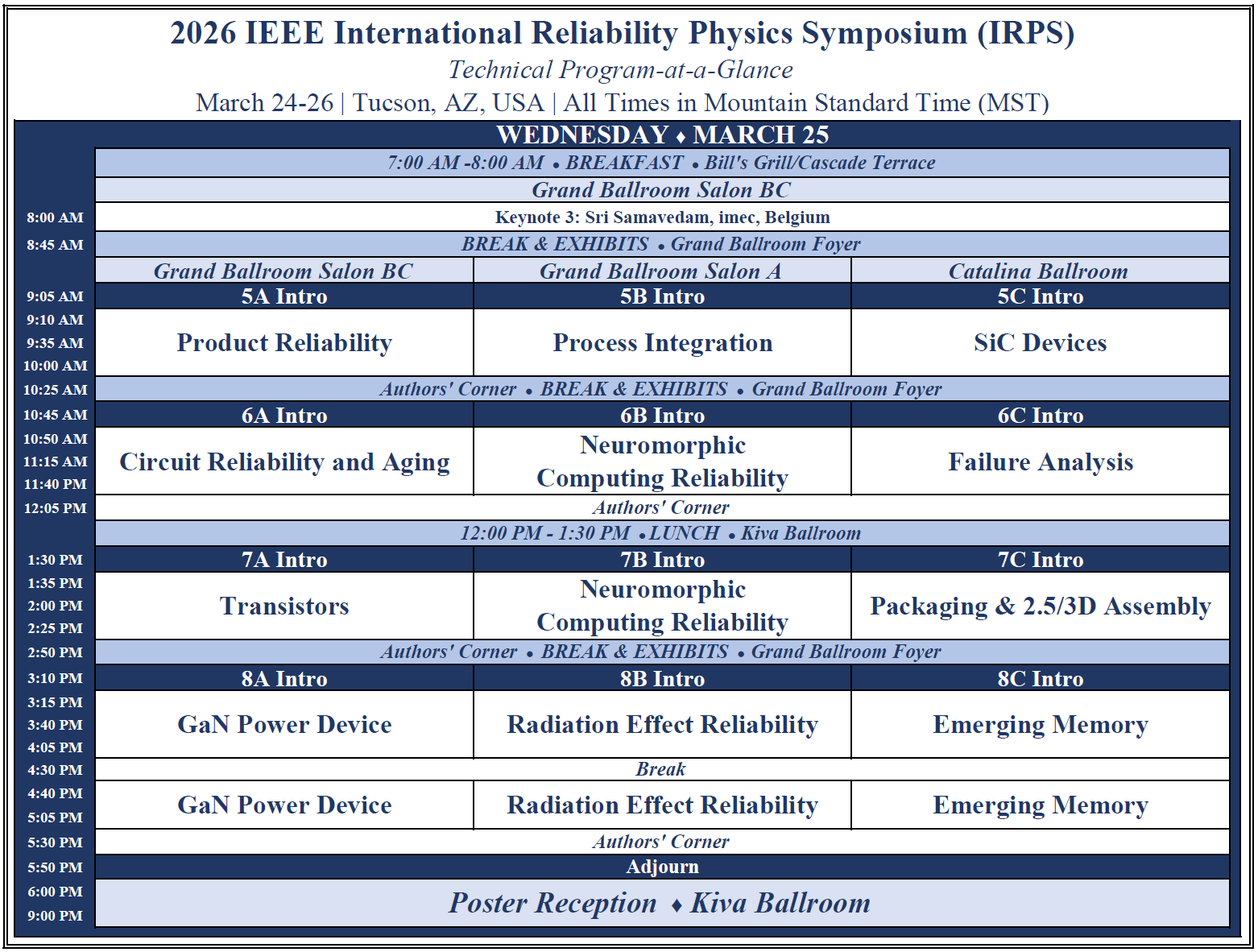 2026 IEEE International Reliability Physics Symposium (IRPS)
Technical Program-at-a-Glance
March 24-26 | Tucson, AZ, USA | All Times in Mountain Standard Time (MST)

WEDNESDAY ♦ MARCH 25

| | | | |
|---|---|---|---|
| | 7:00 AM -8:00 AM • BREAKFAST • Bill's Grill/Cascade Terrace | | |
| | Grand Ballroom Salon BC | | |
| 8:00 AM | Keynote 3: Sri Samavedam, imec, Belgium | | |
| 8:45 AM | BREAK & EXHIBITS • Grand Ballroom Foyer | | |
| | Grand Ballroom Salon BC | Grand Ballroom Salon A | Catalina Ballroom |
| 9:05 AM | 5A Intro | 5B Intro | 5C Intro |
| 9:10 AM 9:35 AM 10:00 AM | Product Reliability | Process Integration | SiC Devices |
| 10:25 AM | Authors' Corner • BREAK & EXHIBITS • Grand Ballroom Foyer | | |
| 10:45 AM | 6A Intro | 6B Intro | 6C Intro |
| 10:50 AM 11:15 AM 11:40 PM | Circuit Reliability and Aging | Neuromorphic Computing Reliability | Failure Analysis |
| 12:05 PM | Authors' Corner | | |
| | 12:00 PM - 1:30 PM •LUNCH • Kiva Ballroom | | |
| 1:30 PM | 7A Intro | 7B Intro | 7C Intro |
| 1:35 PM 2:00 PM 2:25 PM | Transistors | Neuromorphic Computing Reliability | Packaging & 2.5/3D Assembly |
| 2:50 PM | Authors' Corner • BREAK & EXHIBITS • Grand Ballroom Foyer | | |
| 3:10 PM | 8A Intro | 8B Intro | 8C Intro |
| 3:15 PM 3:40 PM 4:05 PM | GaN Power Device | Radiation Effect Reliability | Emerging Memory |
| 4:30 PM | Break | | |
| 4:40 PM 5:05 PM | GaN Power Device | Radiation Effect Reliability | Emerging Memory |
| 5:30 PM | Authors' Corner | | |
| 5:50 PM | Adjourn | | |
| 6:00 PM 9:00 PM | Poster Reception ♦ Kiva Ballroom | | |